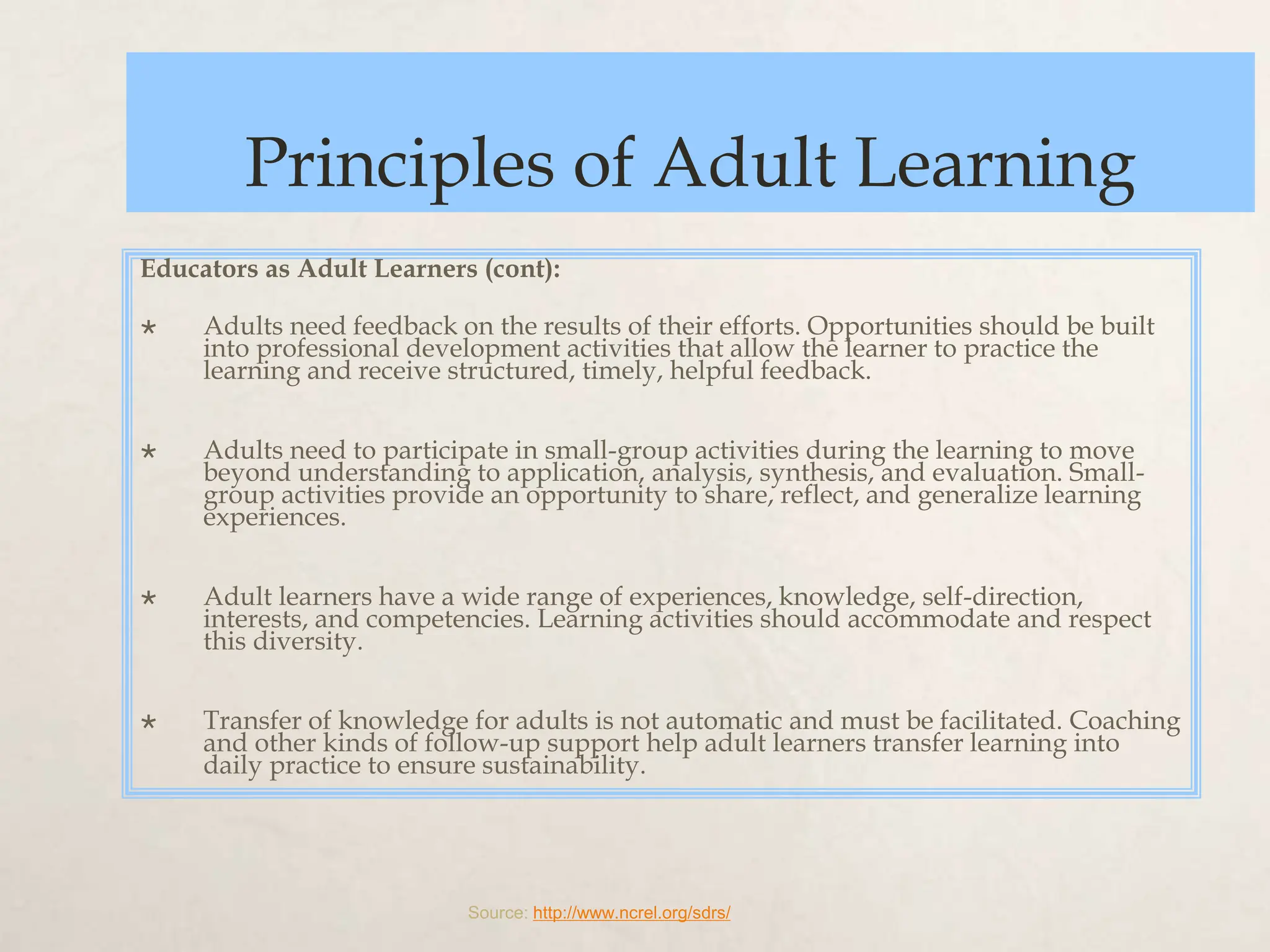 Principles of Adult Learning

Educators as Adult Learners (cont):

* Adults need feedback on the results of their efforts. Opportunities should be built into professional development activities that allow the learner to practice the learning and receive structured, timely, helpful feedback.

* Adults need to participate in small-group activities during the learning to move beyond understanding to application, analysis, synthesis, and evaluation. Small-group activities provide an opportunity to share, reflect, and generalize learning experiences.

* Adult learners have a wide range of experiences, knowledge, self-direction, interests, and competencies. Learning activities should accommodate and respect this diversity.

* Transfer of knowledge for adults is not automatic and must be facilitated. Coaching and other kinds of follow-up support help adult learners transfer learning into daily practice to ensure sustainability.

Source: http://www.ncrel.org/sdrs/